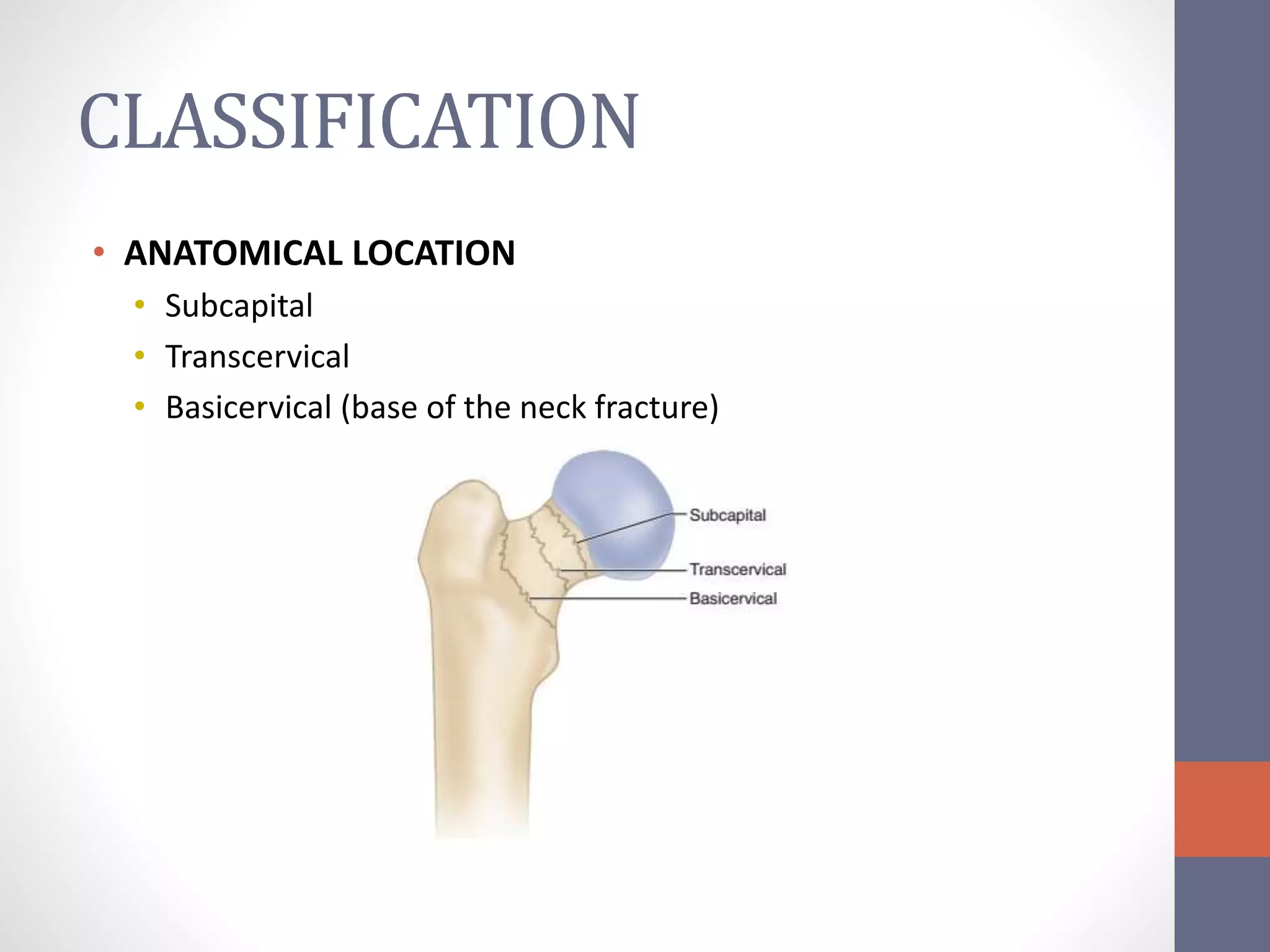 CLASSIFICATION

• ANATOMICAL LOCATION
  • Subcapital
  • Transcervical
  • Basicervical (base of the neck fracture)

Subcapital
Transcervical
Basicervical